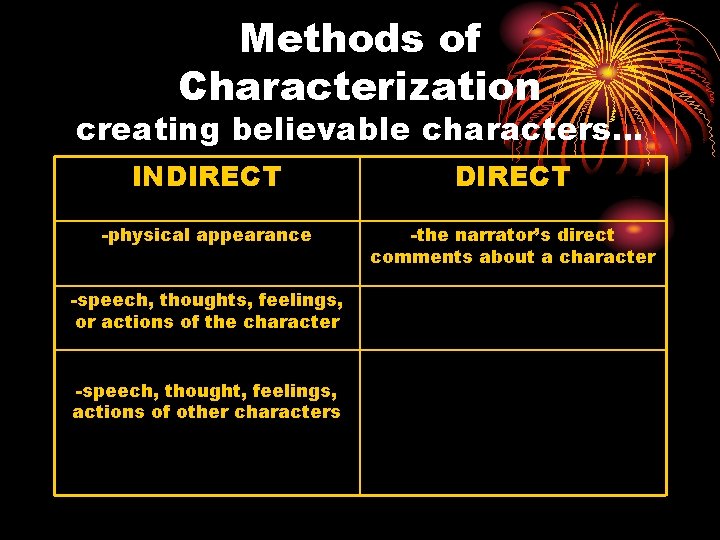 Methods of Characterization
creating believable characters…

| INDIRECT | DIRECT |
|---|---|
| -physical appearance | -the narrator's direct comments about a character |
| -speech, thoughts, feelings, or actions of the character | |
| -speech, thought, feelings, actions of other characters | |